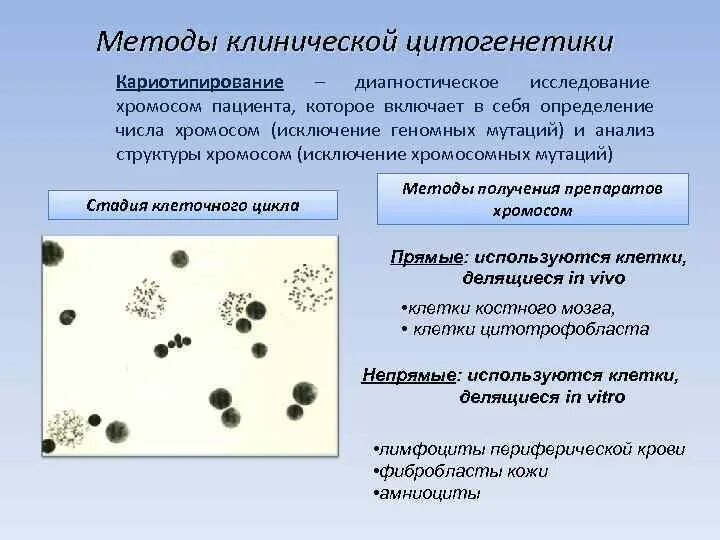 Методы клинической цитогенетики

Кариотипирование – диагностическое исследование хромосом пациента, которое включает в себя определение числа хромосом (исключение геномных мутаций) и анализ структуры хромосом (исключение хромосомных мутаций)

Стадия клеточного цикла

Методы получения препаратов хромосом

Прямые: используются клетки, делящиеся in vivo

•клетки костного мозга,
• клетки цитотрофобласта

Непрямые: используются клетки, делящиеся in vitro

•лимфоциты периферической крови
•фибробласты кожи
•амниоциты